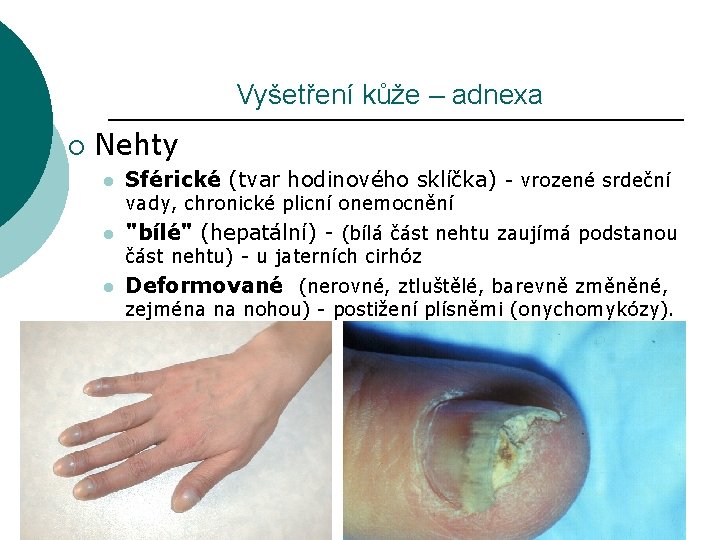 Vyšetření kůže – adnexa

Nehty

Sférické (tvar hodinového sklíčka) - vrozené srdeční vady, chronické plicní onemocnění

"bílé" (hepatální) - (bílá část nehtu zaujímá podstanou část nehtu) - u jaterních cirhóz

Deformované (nerovné, ztluštělé, barevně změněné, zejména na nohou) - postižení plísněmi (onychomykózy).